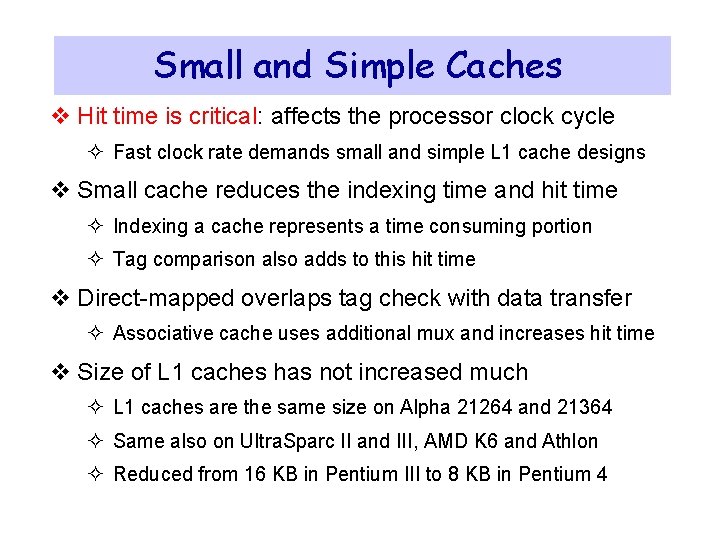 Small and Simple Caches

❖ Hit time is critical: affects the processor clock cycle

✧ Fast clock rate demands small and simple L1 cache designs

❖ Small cache reduces the indexing time and hit time

✧ Indexing a cache represents a time consuming portion

✧ Tag comparison also adds to this hit time

❖ Direct-mapped overlaps tag check with data transfer

✧ Associative cache uses additional mux and increases hit time

❖ Size of L1 caches has not increased much

✧ L1 caches are the same size on Alpha 21264 and 21364

✧ Same also on UltraSparc II and III, AMD K6 and Athlon

✧ Reduced from 16 KB in Pentium III to 8 KB in Pentium 4